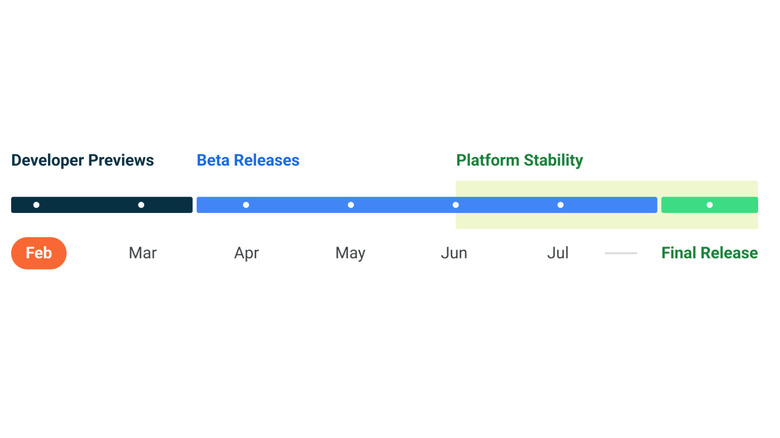 Developer Previews
Beta Releases
Platform Stability

Feb
Mar
Apr
May
Jun
Jul
Final Release